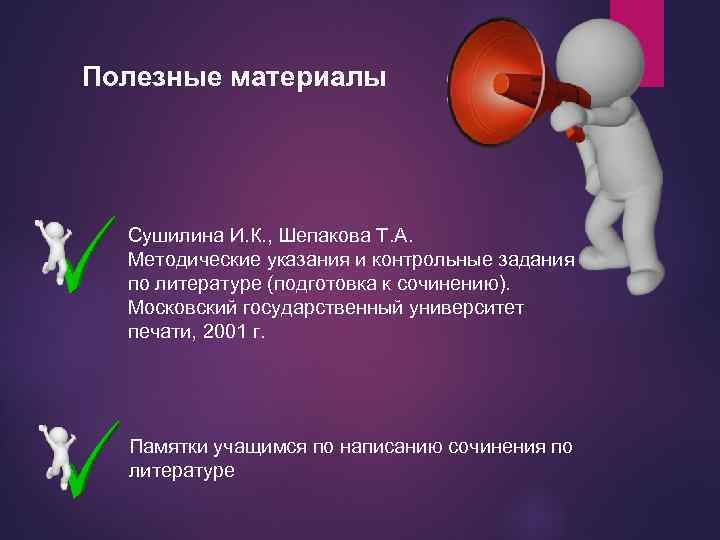 Полезные материалы

Сушилина И.К., Шепакова Т.А. Методические указания и контрольные задания по литературе (подготовка к сочинению). Московский государственный университет печати, 2001 г.

Памятки учащимся по написанию сочинения по литературе